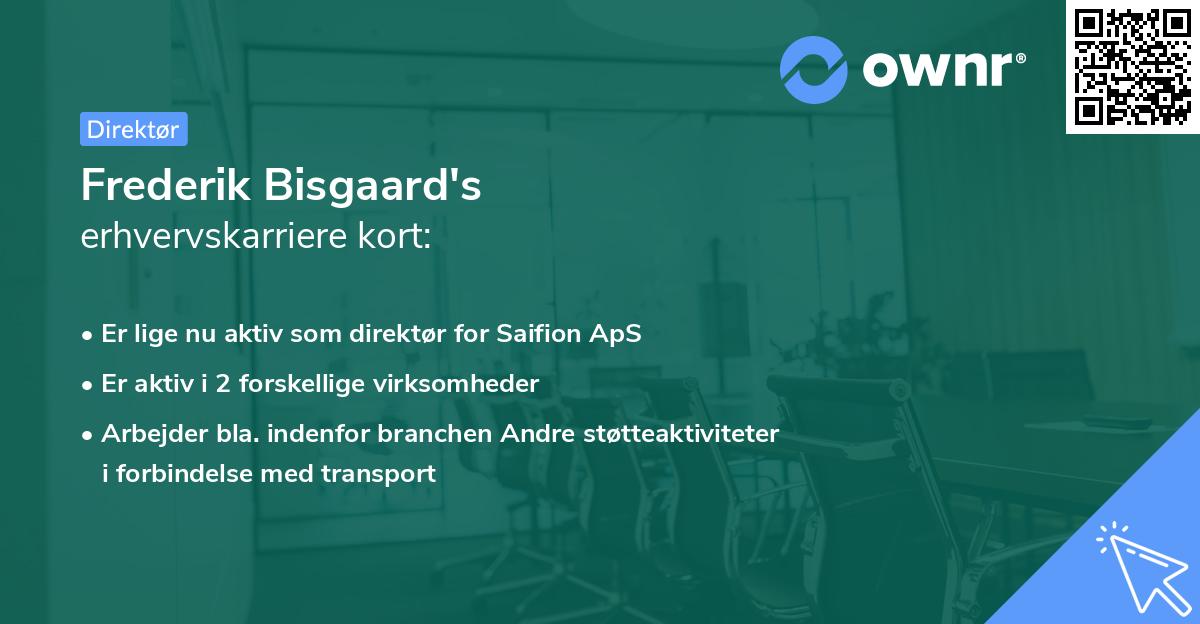 ownr®

Direktør

Frederik Bisgaard's
erhvervskarriere kort:

• Er lige nu aktiv som direktør for Saifion ApS
• Er aktiv i 2 forskellige virksomheder
• Arbejder bla. indenfor branchen Andre støtteaktiviteter i forbindelse med transport